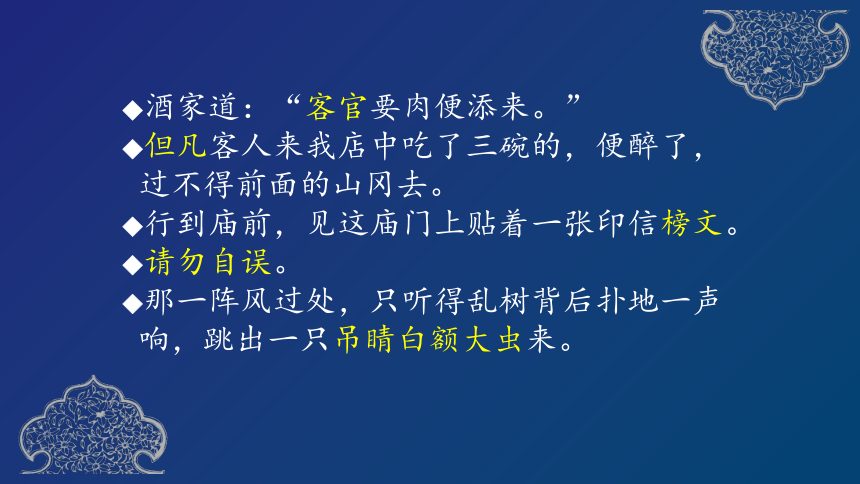 ◆酒家道：“客官要肉便添来。”

◆但凡客人来我店中吃了三碗的，便醉了，过不得前面的山冈去。

◆行到庙前，见这庙门上贴着一张印信榜文。

◆请勿自误。

◆那一阵风过处，只听得乱树背后扑地一声响，跳出一只吊睛白额大虫来。